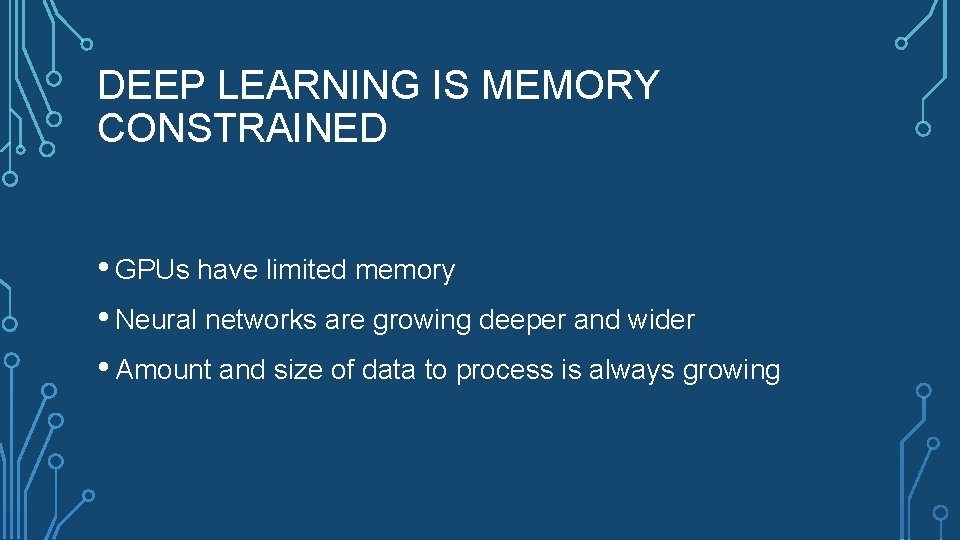 DEEP LEARNING IS MEMORY CONSTRAINED

• GPUs have limited memory

• Neural networks are growing deeper and wider

• Amount and size of data to process is always growing